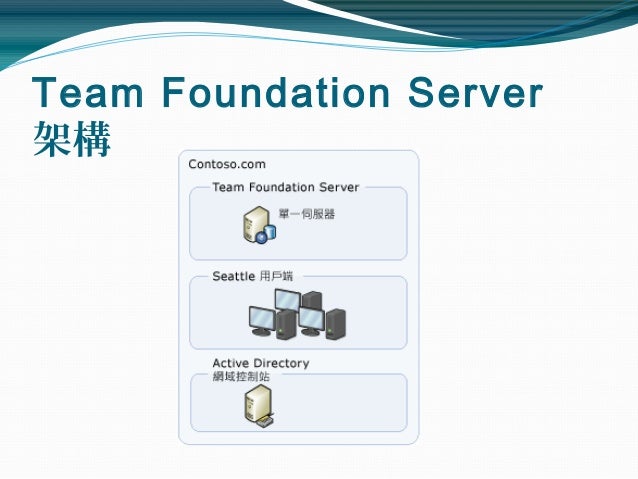 Team Foundation Server 架構

Contoso.com

Team Foundation Server

單一伺服器

Seattle 用戶端

Active Directory 網域控制站